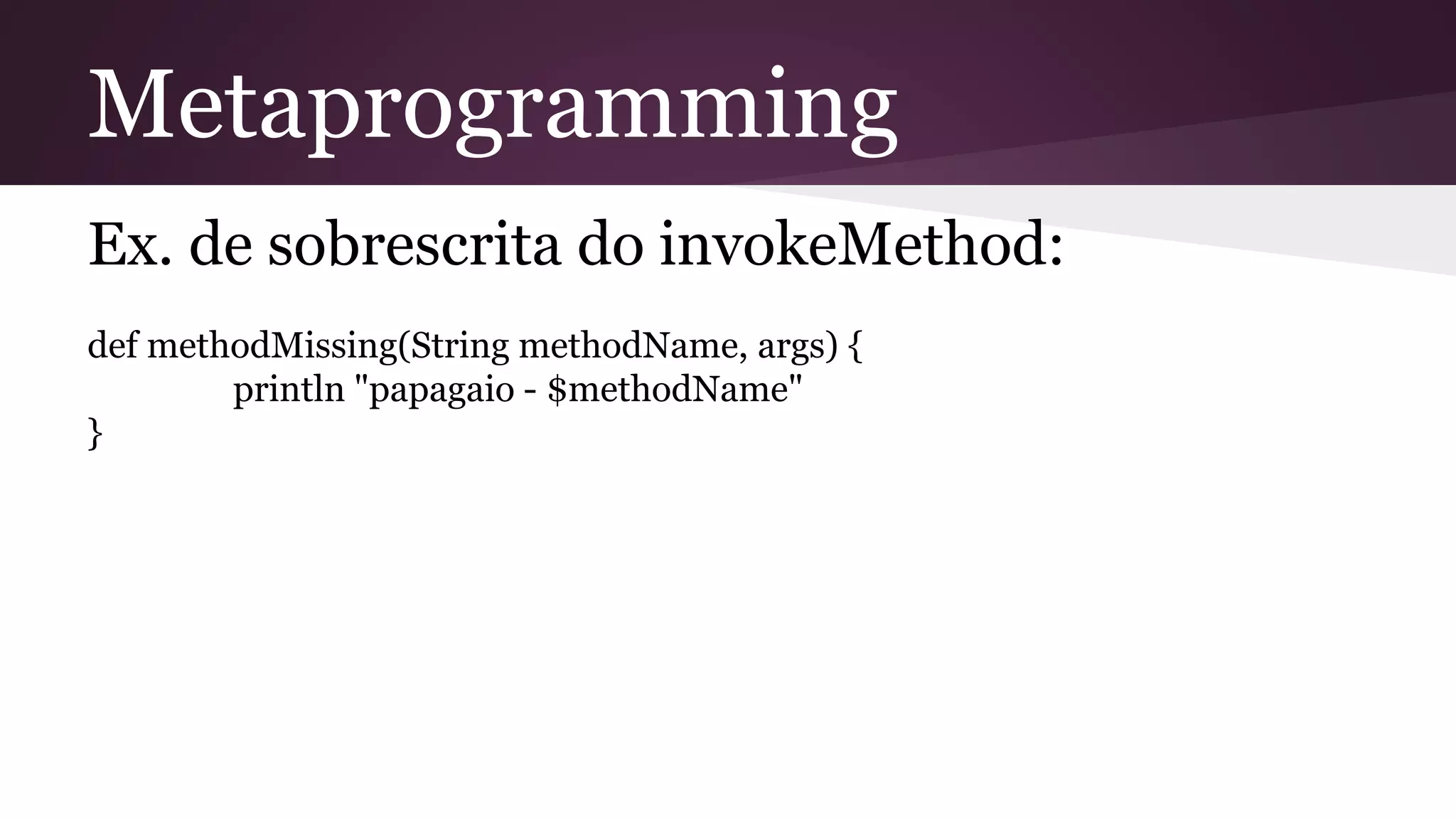 Metaprogramming

Ex. de sobrescrita do invokeMethod:

def methodMissing(String methodName, args) {
    println "papagaio - $methodName"
}